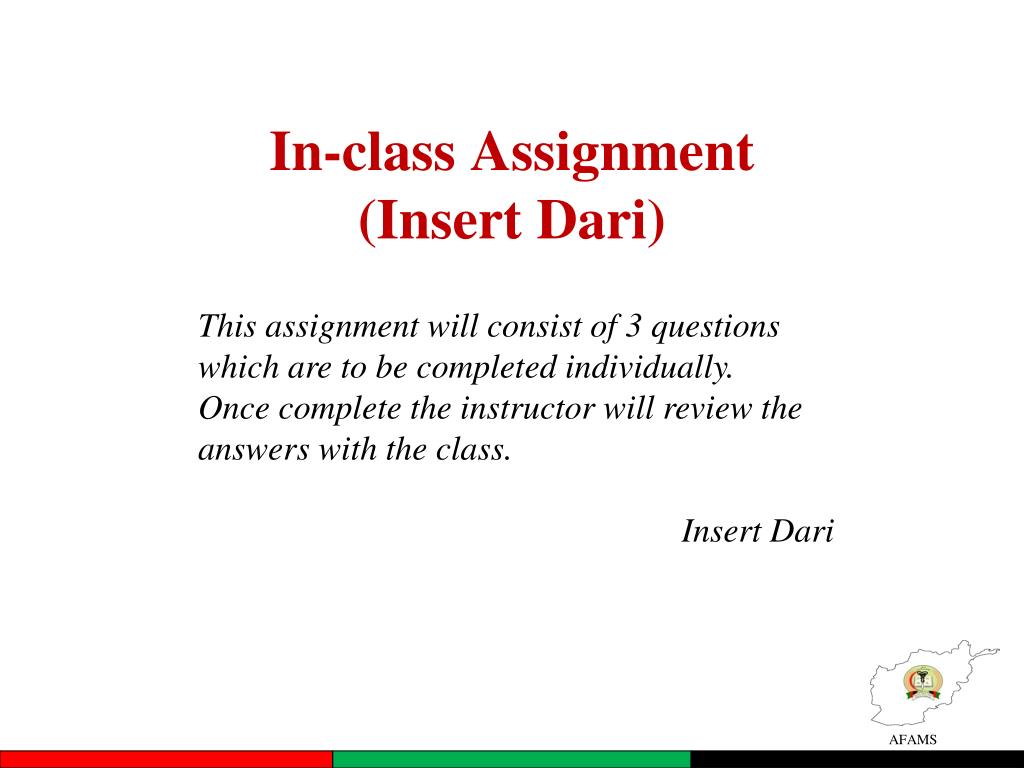 In-class Assignment
(Insert Dari)

This assignment will consist of 3 questions which are to be completed individually. Once complete the instructor will review the answers with the class.

Insert Dari

AFAMS